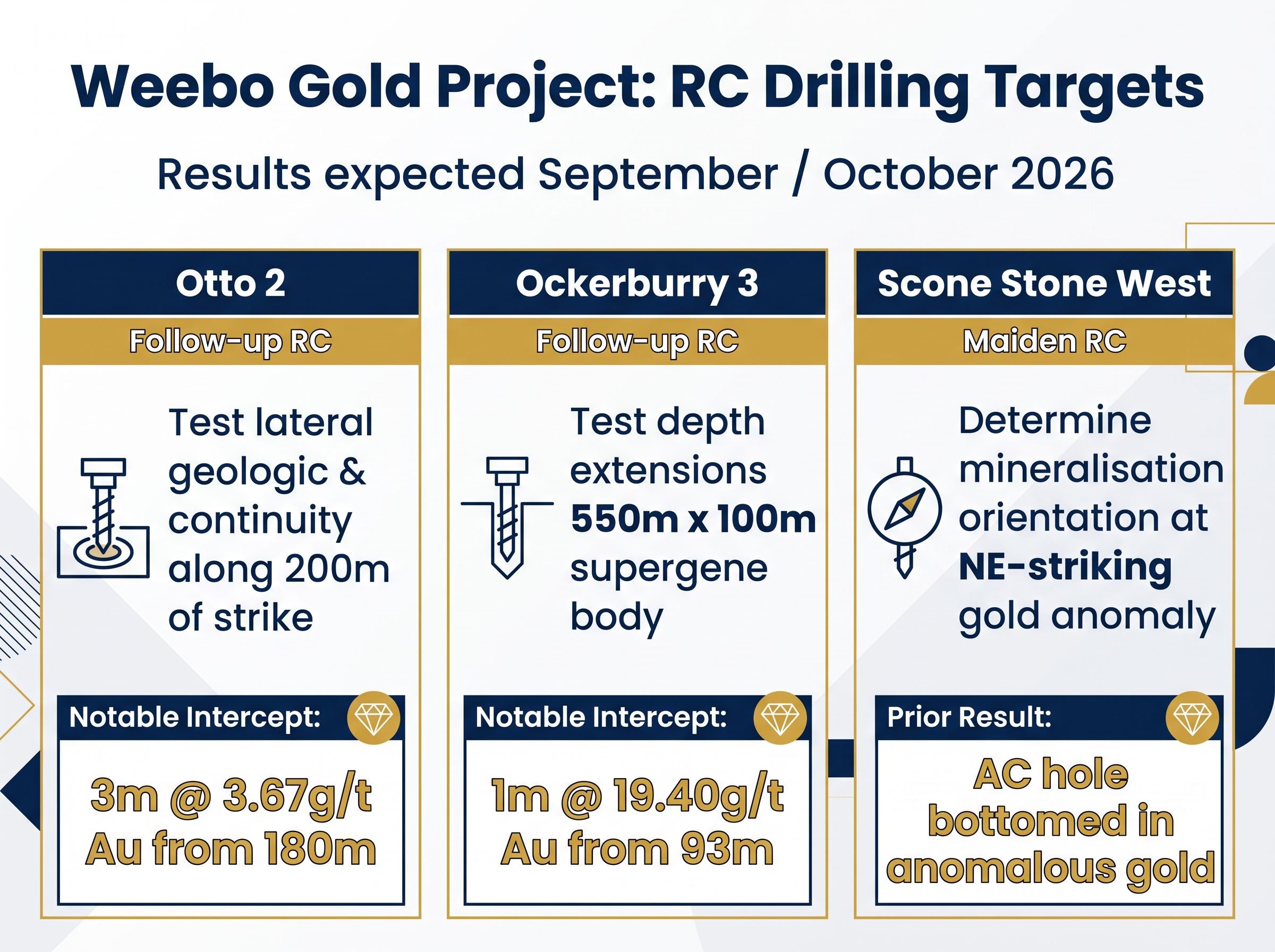 Weebo Gold Project: RC Drilling Targets

Results expected September / October 2026

Otto 2

Follow-up RC

Test lateral geologic & continuity along 200m of strike

Notable Intercept:

3m @ 3.67g/t Au from 180m

Ockerburry 3

Follow-up RC

Test depth extensions 550m x 100m supergene body

Notable Intercept:

1m @ 19.40g/t Au from 93m

Scone Stone West

Maiden RC

Determine mineralisation orientation at NE-striking gold anomaly

Prior Result:

AC hole bottomed in anomalous gold